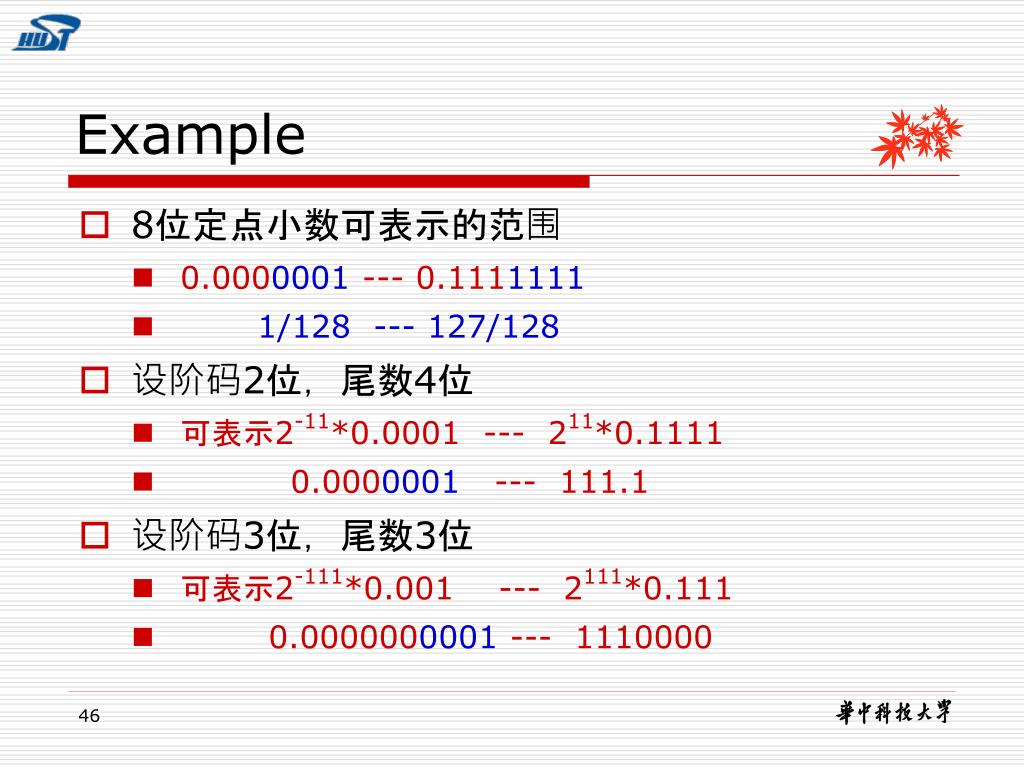 HUST

Example

8位定点小数可表示的范围

0.0000001 --- 0.1111111

1/128 --- 127/128

设阶码2位，尾数4位

可表示$2^{-11}$*0.0001 --- $2^{11}$*0.1111

0.0000001 --- 111.1

设阶码3位，尾数3位

可表示$2^{-111}$*0.001 --- $2^{111}$*0.111

0.0000000001 --- 1110000

46

華中科技大學